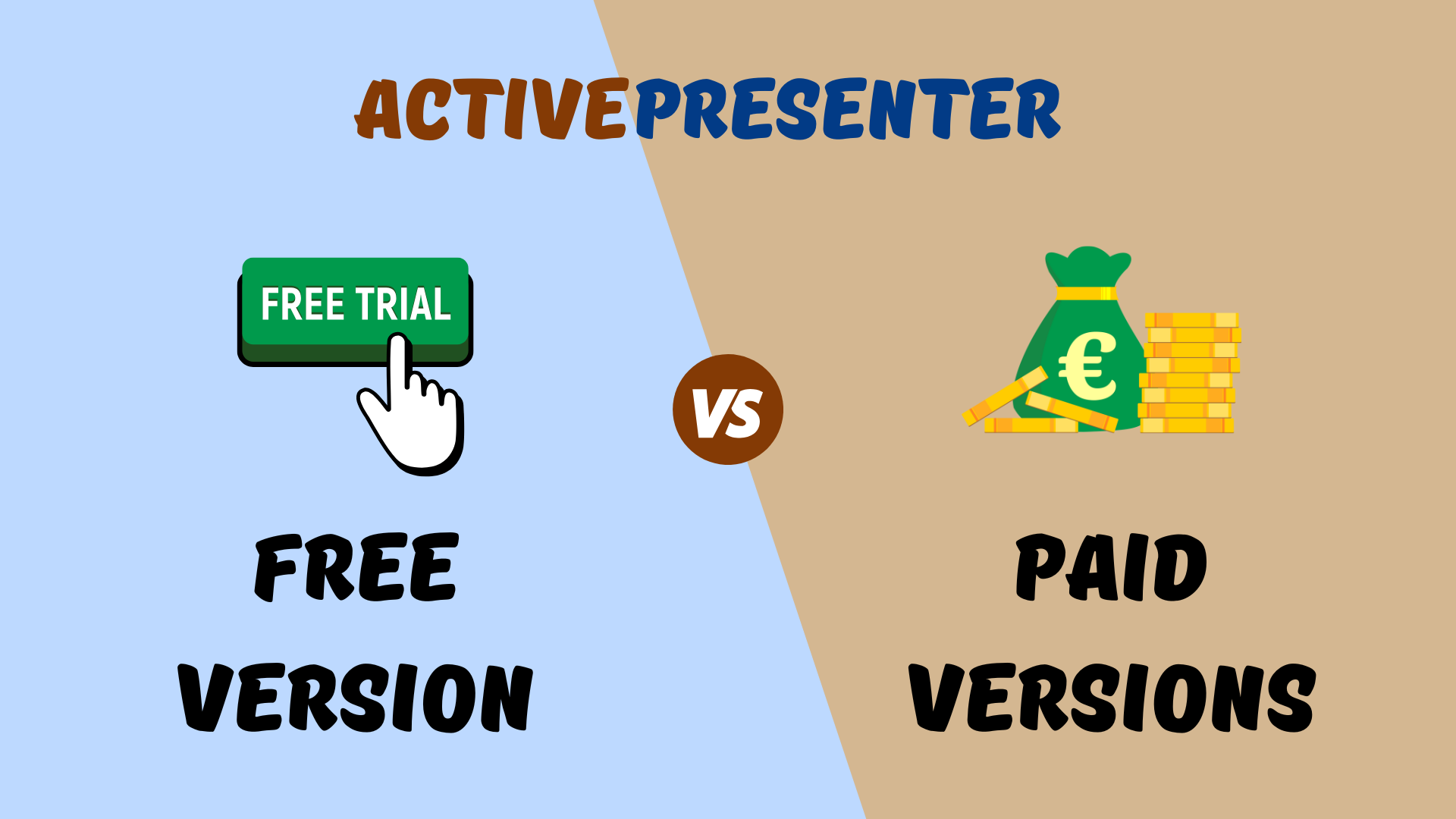 ACTIVEPRESENTER

FREE TRIAL

VS

€

FREE VERSION

PAID VERSIONS